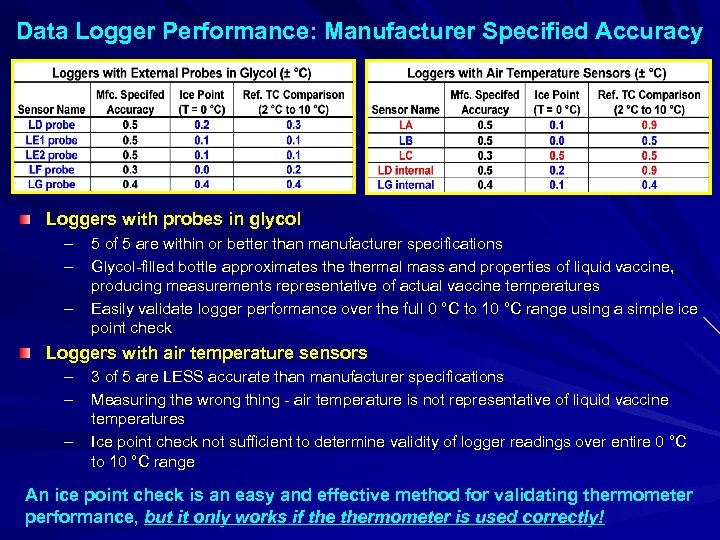 Data Logger Performance: Manufacturer Specified Accuracy

Loggers with External Probes in Glycol (± °C)

| Sensor Name | Mfc. Specifed Accuracy | Ice Point (T = 0 °C) | Ref. TC Comparison (2 °C to 10 °C) |
|---|---|---|---|
| LD probe | 0.5 | 0.2 | 0.3 |
| LE1 probe | 0.5 | 0.1 | 0.1 |
| LE2 probe | 0.5 | 0.1 | 0.1 |
| LF probe | 0.3 | 0.0 | 0.2 |
| LG probe | 0.4 | 0.4 | 0.4 |

Loggers with Air Temperature Sensors (± °C)

| Sensor Name | Mfc. Specifed Accuracy | Ice Point (T = 0 °C) | Ref. TC Comparison (2 °C to 10 °C) |
|---|---|---|---|
| LA | 0.5 | 0.1 | 0.9 |
| LB | 0.5 | 0.0 | 0.5 |
| LC | 0.3 | 0.5 | 0.5 |
| LD internal | 0.5 | 0.2 | 0.9 |
| LG internal | 0.4 | 0.1 | 0.4 |

Loggers with probes in glycol
– 5 of 5 are within or better than manufacturer specifications
– Glycol-filled bottle approximates the thermal mass and properties of liquid vaccine, producing measurements representative of actual vaccine temperatures
– Easily validate logger performance over the full 0 °C to 10 °C range using a simple ice point check

Loggers with air temperature sensors
– 3 of 5 are LESS accurate than manufacturer specifications
– Measuring the wrong thing - air temperature is not representative of liquid vaccine temperatures
– Ice point check not sufficient to determine validity of logger readings over entire 0 °C to 10 °C range

An ice point check is an easy and effective method for validating thermometer performance, but it only works if the thermometer is used correctly!